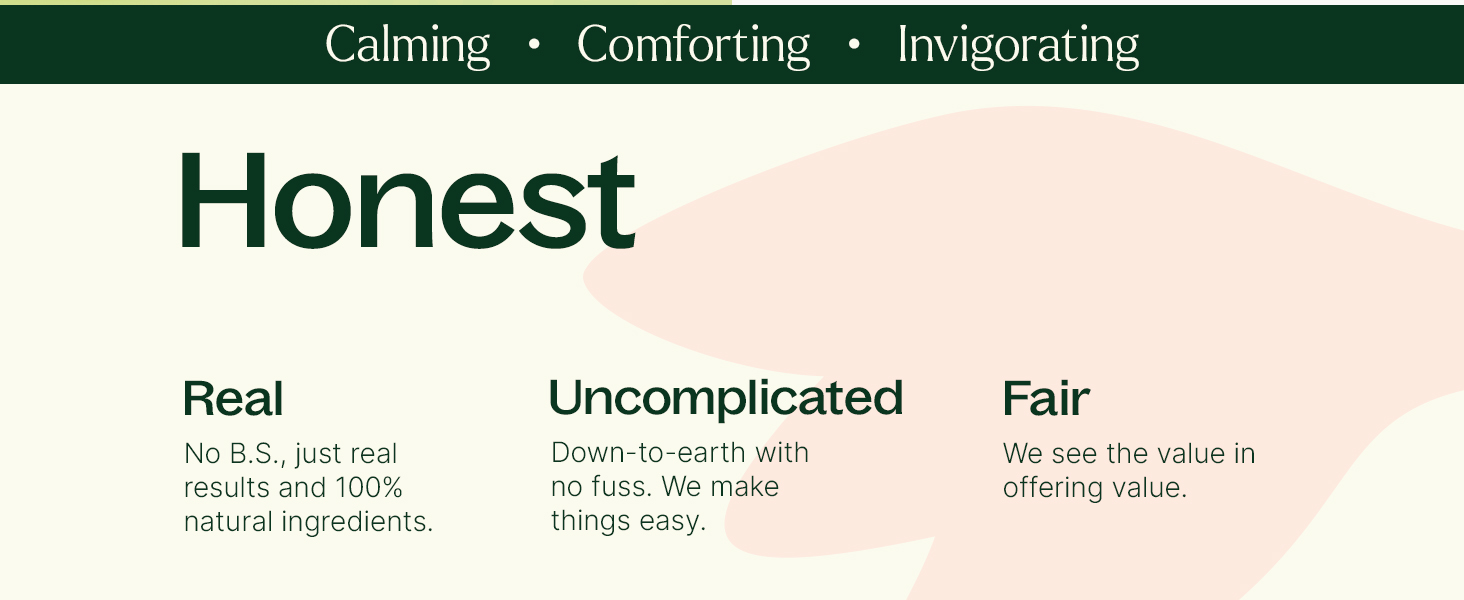 Calming • Comforting • Invigorating

Honest

Real

No B.S., just real results and 100% natural ingredients.

Uncomplicated

Down-to-earth with no fuss. We make things easy.

Fair

We see the value in offering value.